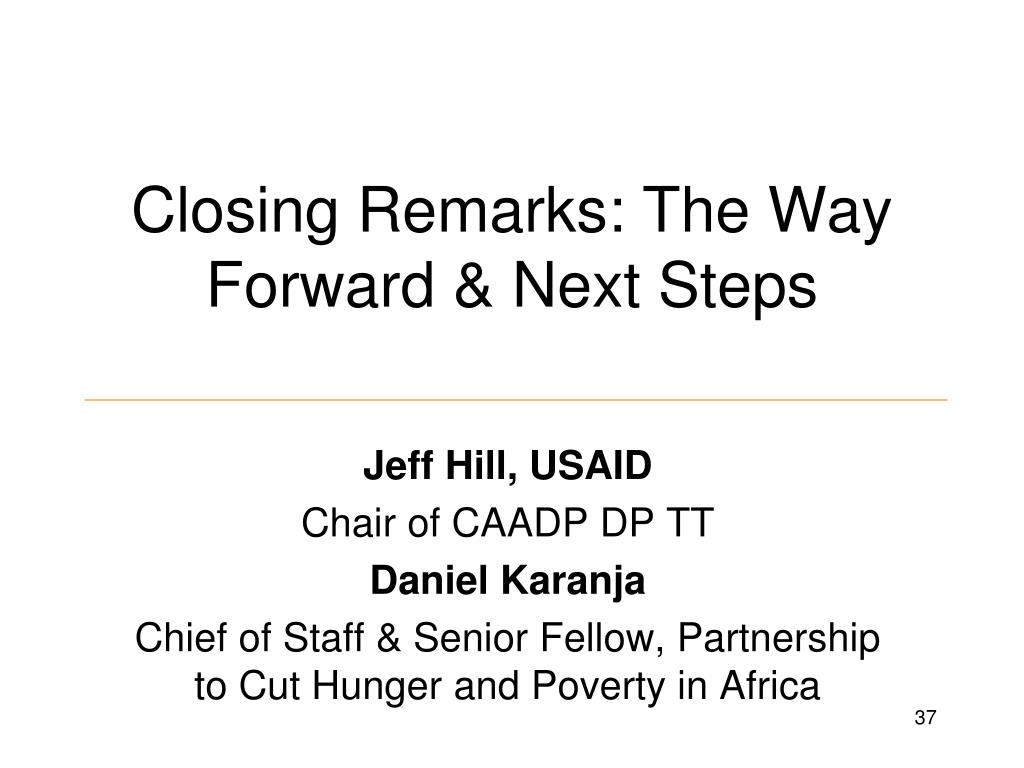 Closing Remarks: The Way Forward & Next Steps

Jeff Hill, USAID
Chair of CAADP DP TT
Daniel Karanja
Chief of Staff & Senior Fellow, Partnership to Cut Hunger and Poverty in Africa

37